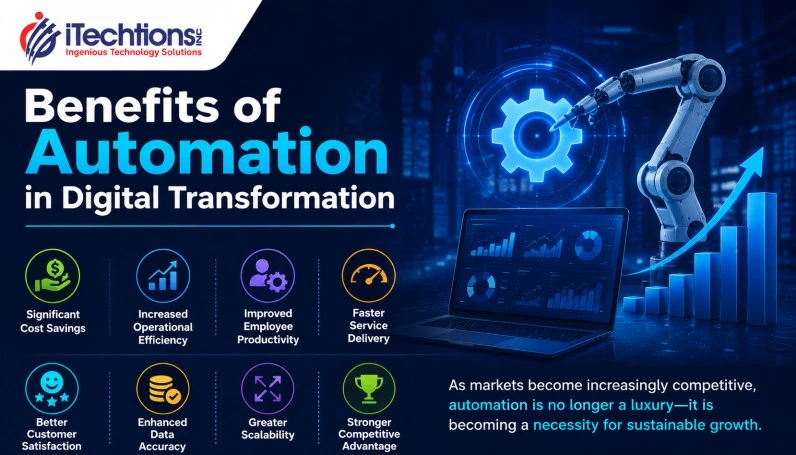 iTechtions INC
Ingenious Technology Solutions

Benefits of Automation in Digital Transformation

Significant Cost Savings

Increased Operational Efficiency

Improved Employee Productivity

Faster Service Delivery

Better Customer Satisfaction

Enhanced Data Accuracy

Greater Scalability

Stronger Competitive Advantage

As markets become increasingly competitive, automation is no longer a luxury—it is becoming a necessity for sustainable growth.